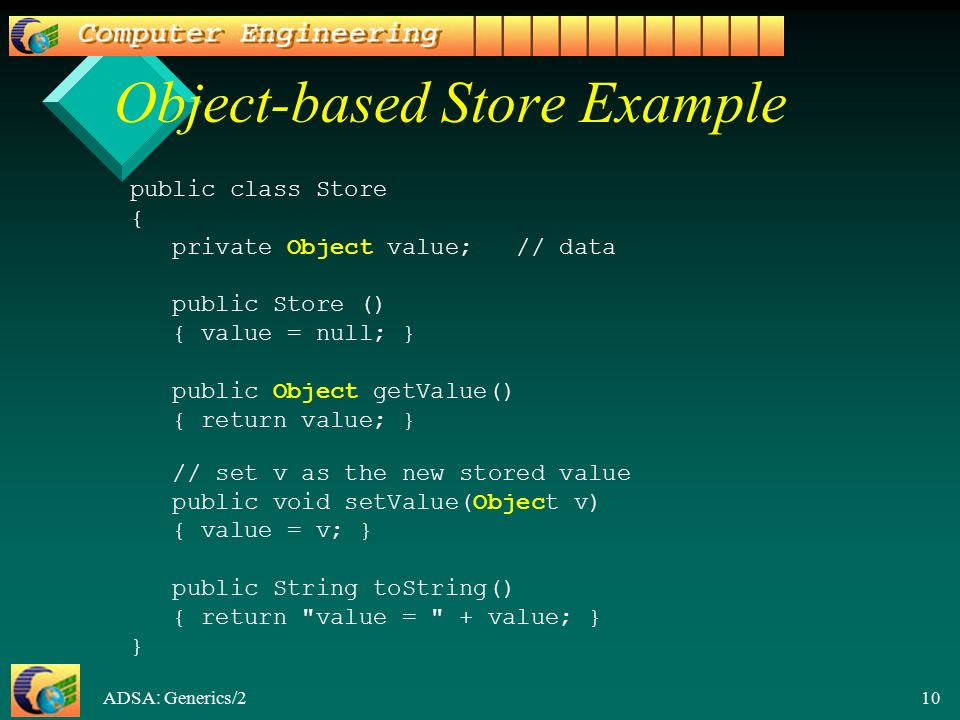 Computer Engineering

Object-based Store Example

public class Store
{
   private Object value;   // data

   public Store ()
   { value = null; }

   public Object getValue()
   { return value; }

   // set v as the new stored value
   public void setValue(Object v)
   { value = v; }

   public String toString()
   { return "value = " + value; }
}

ADSA: Generics/2

10